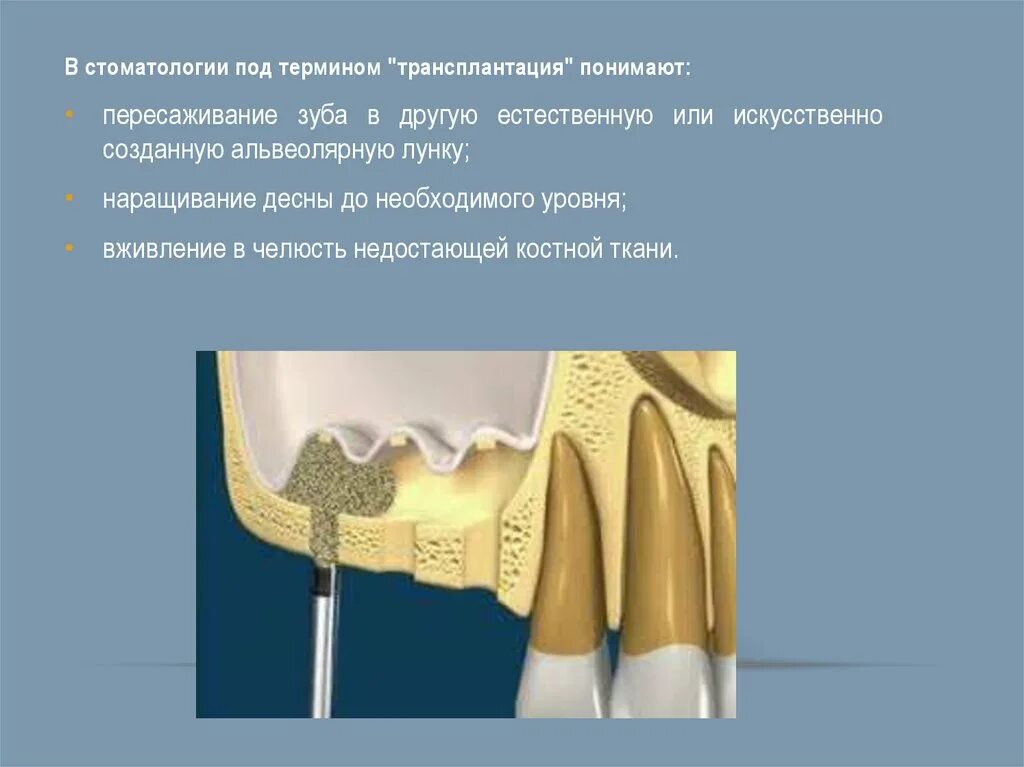 В стоматологии под термином "трансплантация" понимают:

• пересаживание зуба в другую естественную или искусственно созданную альвеолярную лунку;

• наращивание десны до необходимого уровня;

• вживление в челюсть недостающей костной ткани.